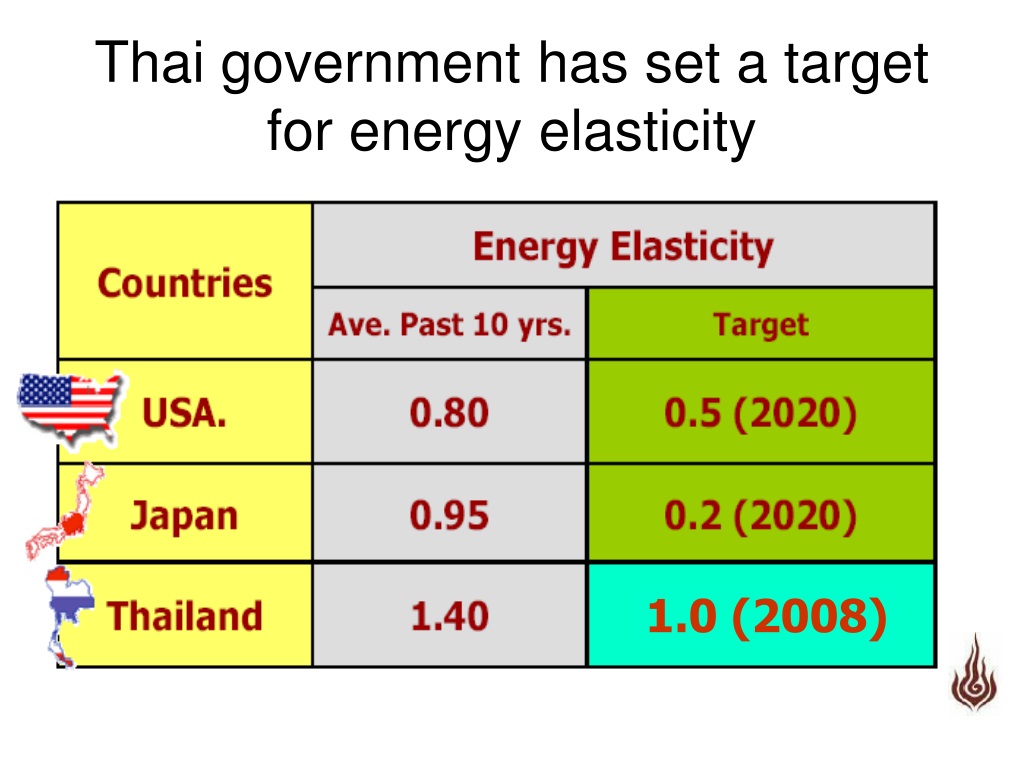 Thai government has set a target for energy elasticity

| Countries | Energy Elasticity | |
|---|---|---|
| | Ave. Past 10 yrs. | Target |
| USA. | 0.80 | 0.5 (2020) |
| Japan | 0.95 | 0.2 (2020) |
| Thailand | 1.40 | 1.0 (2008) |